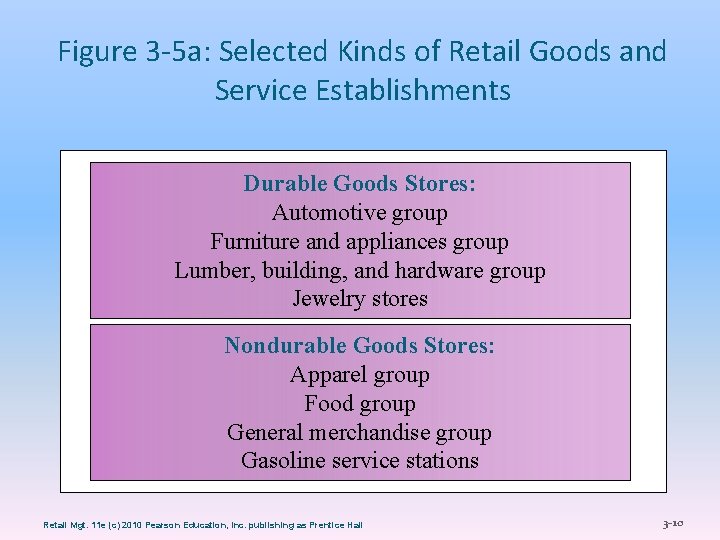 Figure 3-5a: Selected Kinds of Retail Goods and Service Establishments

Durable Goods Stores:
Automotive group
Furniture and appliances group
Lumber, building, and hardware group
Jewelry stores

Nondurable Goods Stores:
Apparel group
Food group
General merchandise group
Gasoline service stations

Retail Mgt. 11e (c) 2010 Pearson Education, Inc. publishing as Prentice Hall

3-10